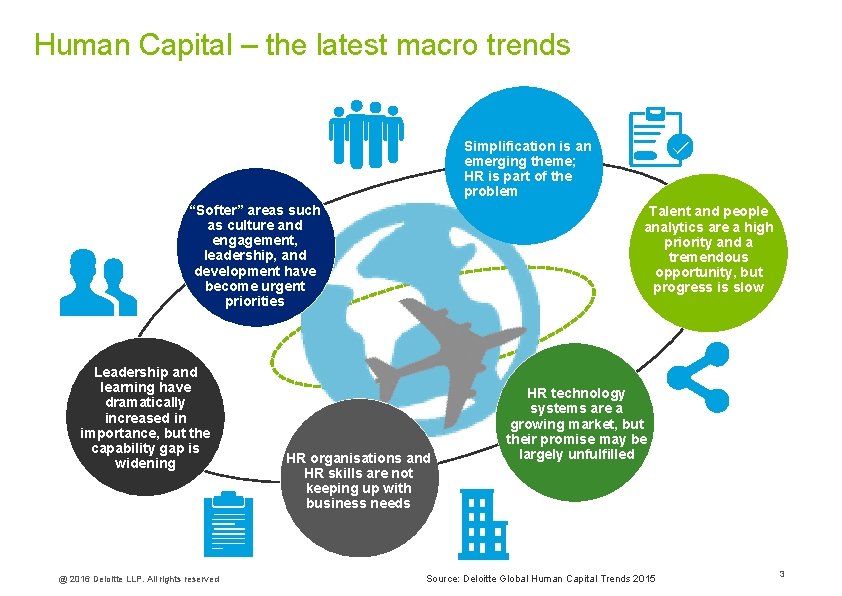 Human Capital – the latest macro trends

Simplification is an emerging theme; HR is part of the problem

"Softer" areas such as culture and engagement, leadership, and development have become urgent priorities

Talent and people analytics are a high priority and a tremendous opportunity, but progress is slow

Leadership and learning have dramatically increased in importance, but the capability gap is widening

HR technology systems are a growing market, but their promise may be largely unfulfilled

HR organisations and HR skills are not keeping up with business needs

@ 2016 Deloitte LLP. All rights reserved

Source: Deloitte Global Human Capital Trends 2015

3